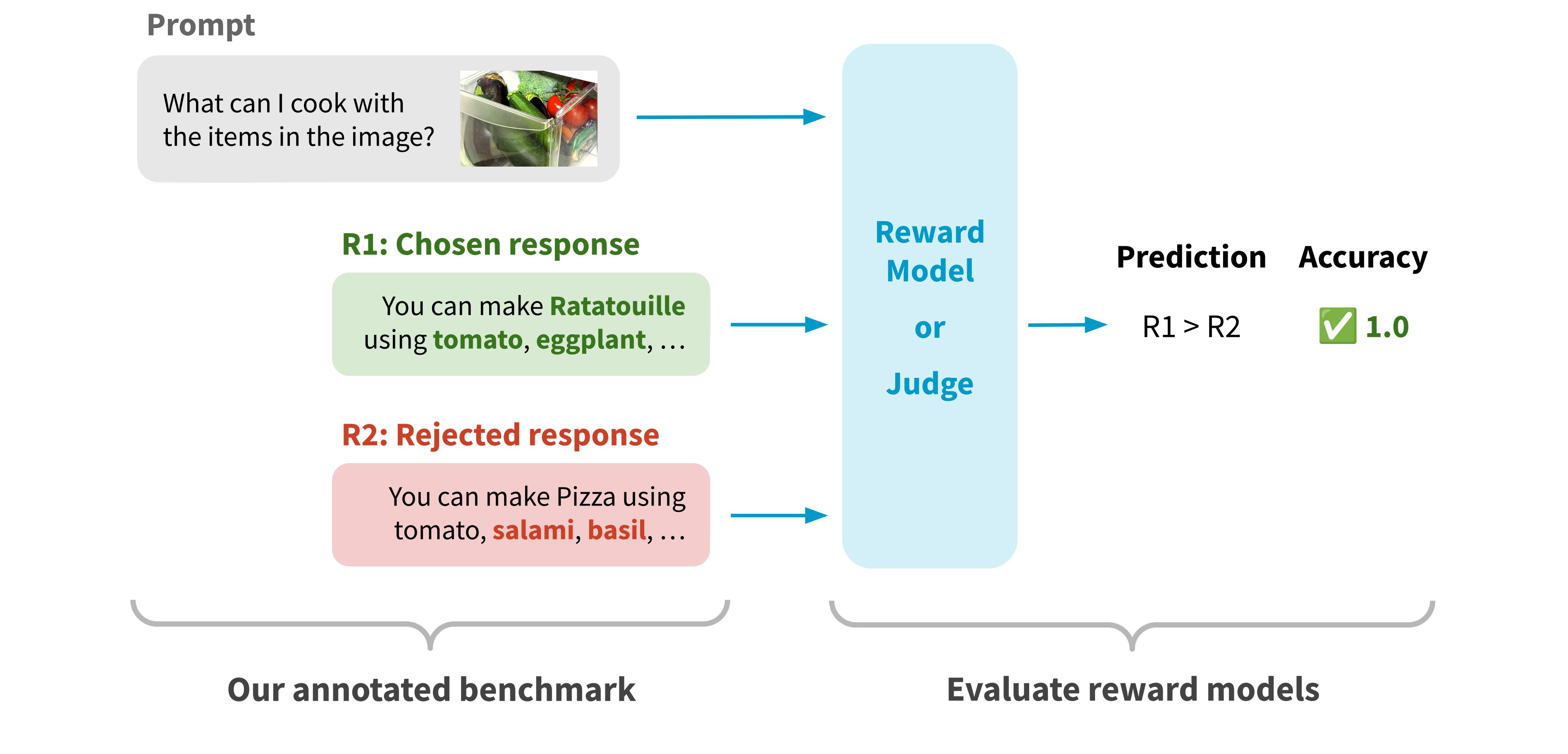 Prompt

What can I cook with the items in the image?

R1: Chosen response

You can make Ratatouille using tomato, eggplant, …

R2: Rejected response

You can make Pizza using tomato, salami, basil, …

Reward Model

or

Judge

Prediction

R1 > R2

Accuracy

✅ 1.0

Our annotated benchmark

Evaluate reward models